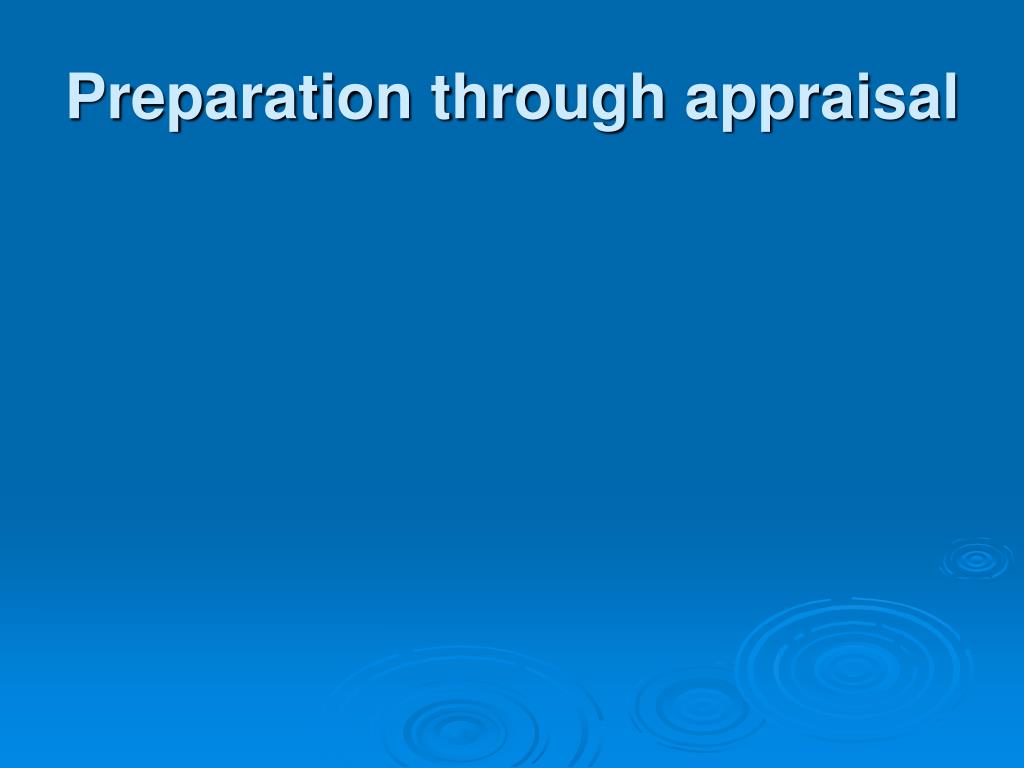 Preparation through appraisal